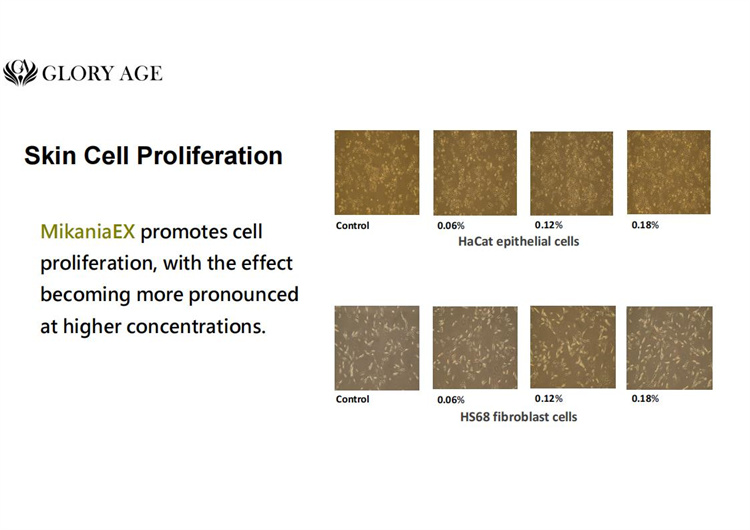 GLORY AGE

Skin Cell Proliferation

MikaniaEX promotes cell proliferation, with the effect becoming more pronounced at higher concentrations.

Control 0.06% 0.12% 0.18%
HaCat epithelial cells

Control 0.06% 0.12% 0.18%
HS68 fibroblast cells